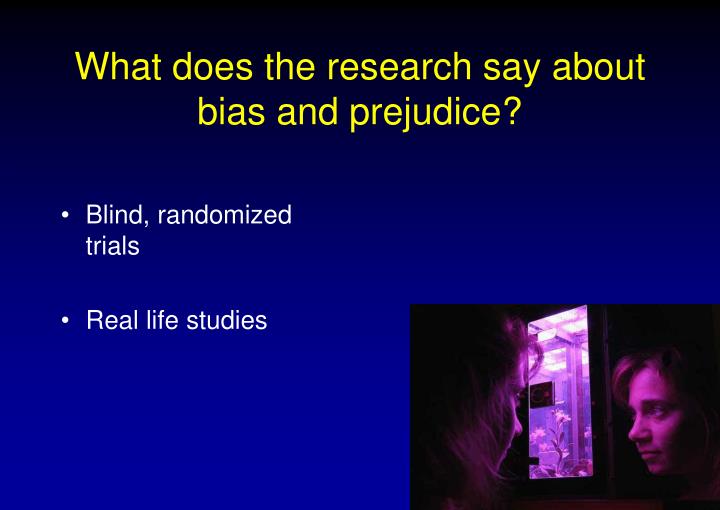 What does the research say about bias and prejudice?

• Blind, randomized trials

• Real life studies